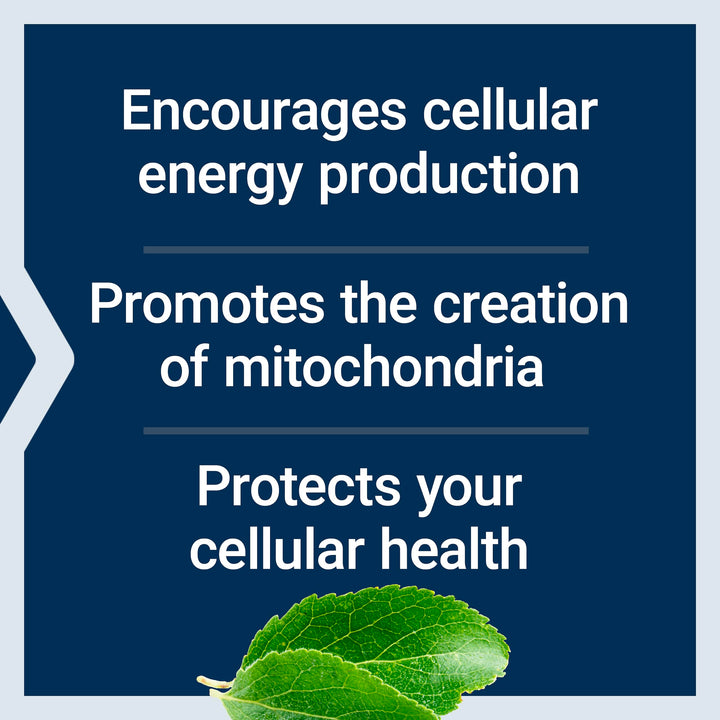 Encourages cellular energy production

Promotes the creation of mitochondria

Protects your cellular health